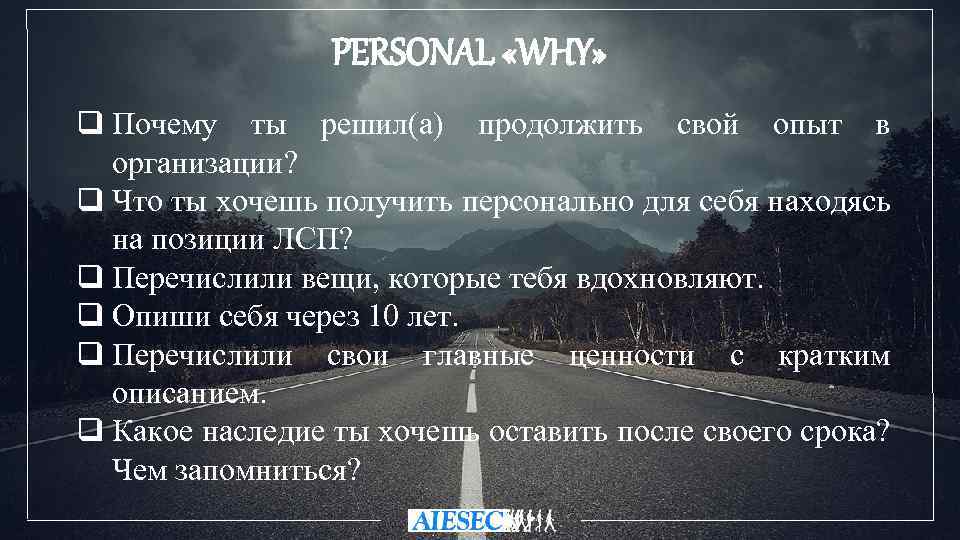 PERSONAL «WHY»

❑ Почему ты решил(а) продолжить свой опыт в организации?
❑ Что ты хочешь получить персонально для себя находясь на позиции ЛСП?
❑ Перечислили вещи, которые тебя вдохновляют.
❑ Опиши себя через 10 лет.
❑ Перечислили свои главные ценности с кратким описанием.
❑ Какое наследие ты хочешь оставить после своего срока? Чем запомниться?

AIESEC